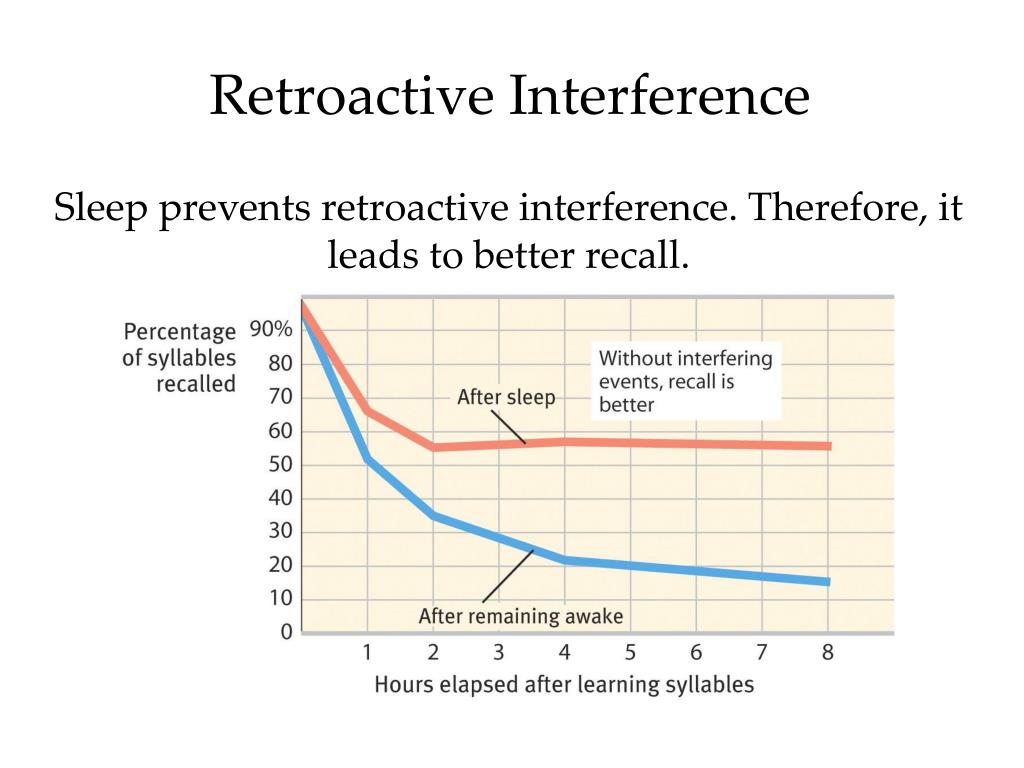 Retroactive Interference

Sleep prevents retroactive interference. Therefore, it leads to better recall.

Percentage of syllables recalled

90%
80
70
60
50
40
30
20
10
0

Without interfering events, recall is better

After sleep

After remaining awake

1 2 3 4 5 6 7 8

Hours elapsed after learning syllables